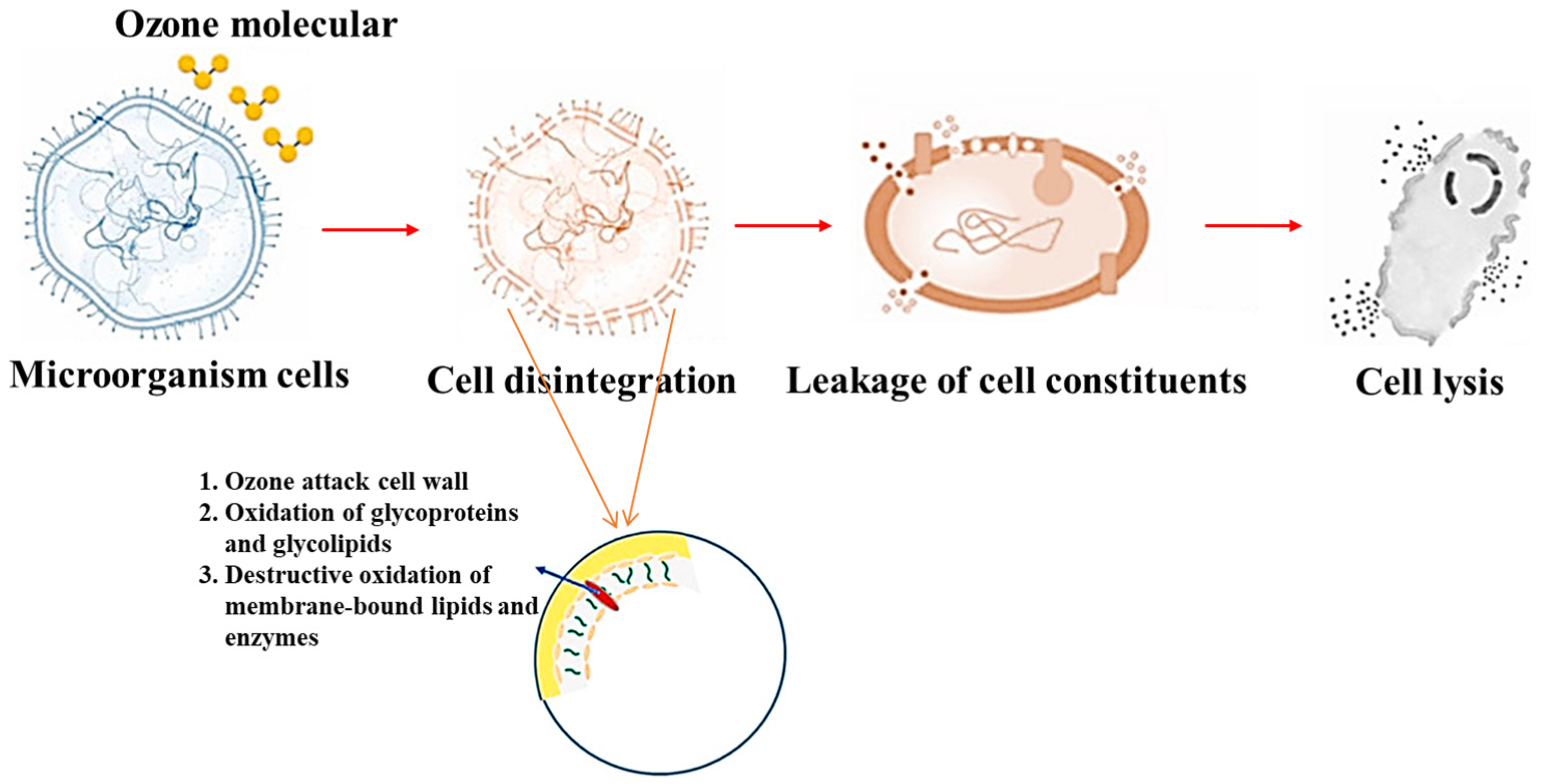 Ozone molecular

Microorganism cells

Cell disintegration

Leakage of cell constituents

Cell lysis

1. Ozone attack cell wall
2. Oxidation of glycoproteins and glycolipids
3. Destructive oxidation of membrane-bound lipids and enzymes